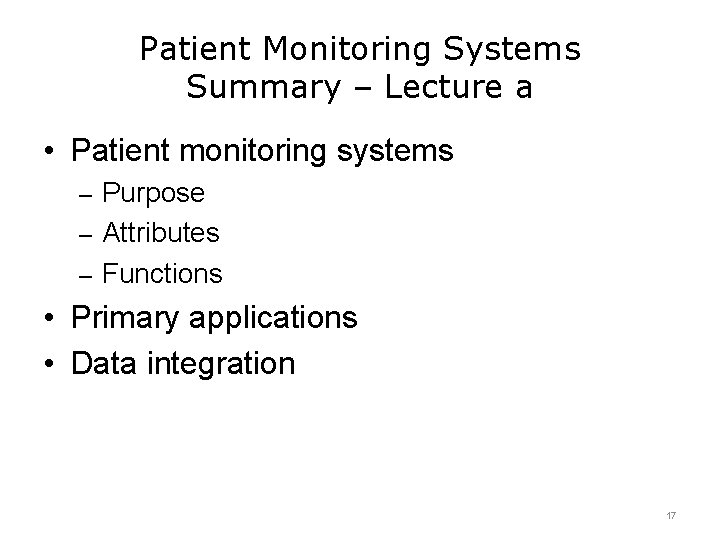 Patient Monitoring Systems
Summary – Lecture a

• Patient monitoring systems
– Purpose
– Attributes
– Functions
• Primary applications
• Data integration

17